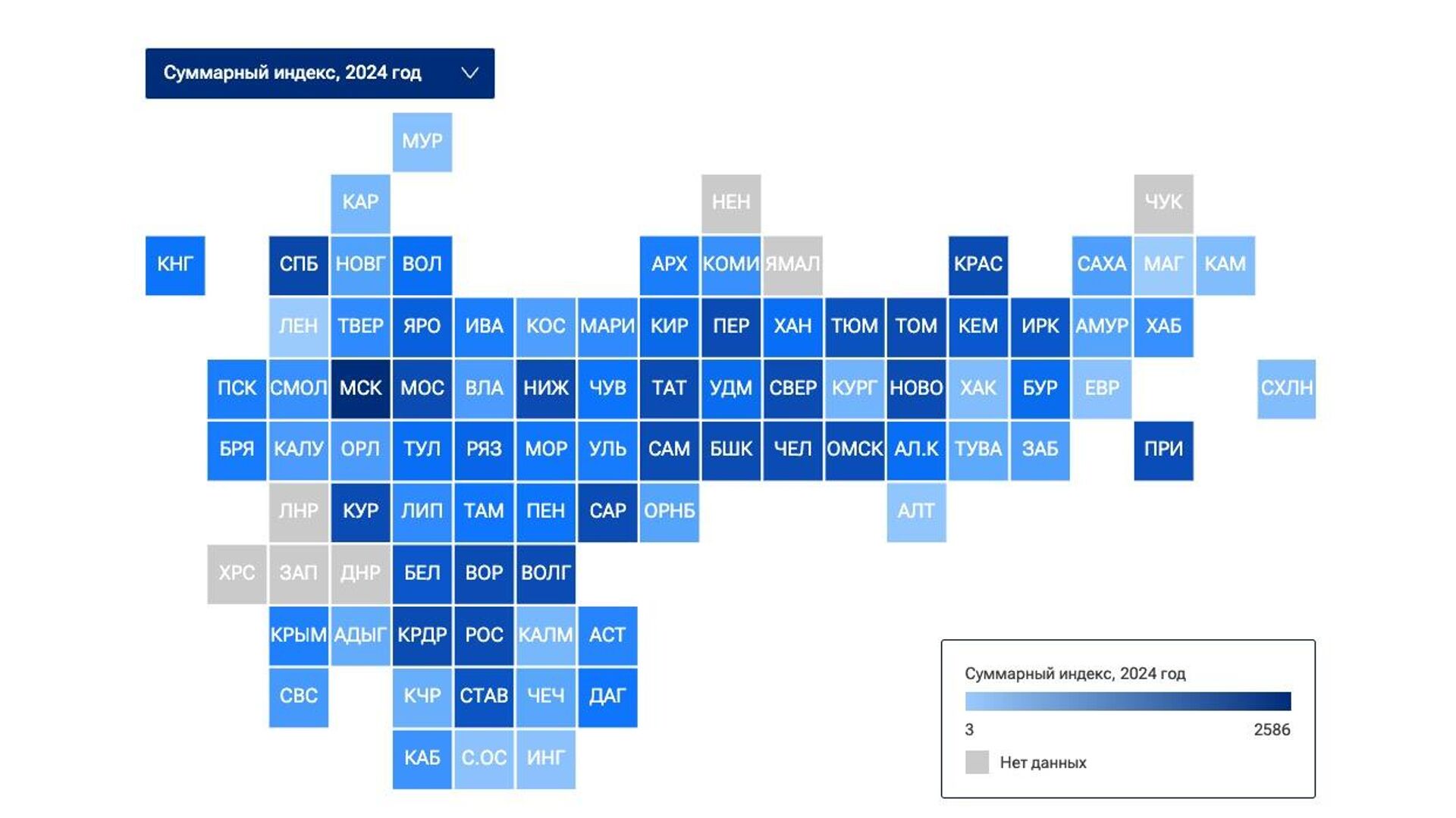 Суммарный индекс, 2024 год

МУР

КАР

НЕН

ЧУК

КНГ СПБ НОВГ ВОЛ АРХ КОМИ ЯМАЛ КРАС САХА МАГ КАМ

ЛЕН ТВЕР ЯРО ИВА КОС МАРИ КИР ПЕР ХАН ТЮМ ТОМ КЕМ ИРК АМУР ХАБ

ПСК СМОЛ МСК МОС ВЛА НИЖ ЧУВ ТАТ УДМ СВЕР КУРГ НОВО ХАК БУР ЕВР СХЛН

БРЯ КАЛУ ОРЛ ТУЛ РЯЗ МОР УЛЬ САМ БШК ЧЕЛ ОМСК АЛ.К ТУВА ЗАБ ПРИ

ЛНР КУР ЛИП ТАМ ПЕН САР ОРНБ АЛТ

ХРС ЗАП ДНР БЕЛ ВОР ВОЛГ

КРЫМ АДЫГ КРДР РОС КАЛМ АСТ

СВС КЧР СТАВ ЧЕЧ ДАГ

КАБ С.ОС ИНГ

Суммарный индекс, 2024 год

3

2586

Нет данных